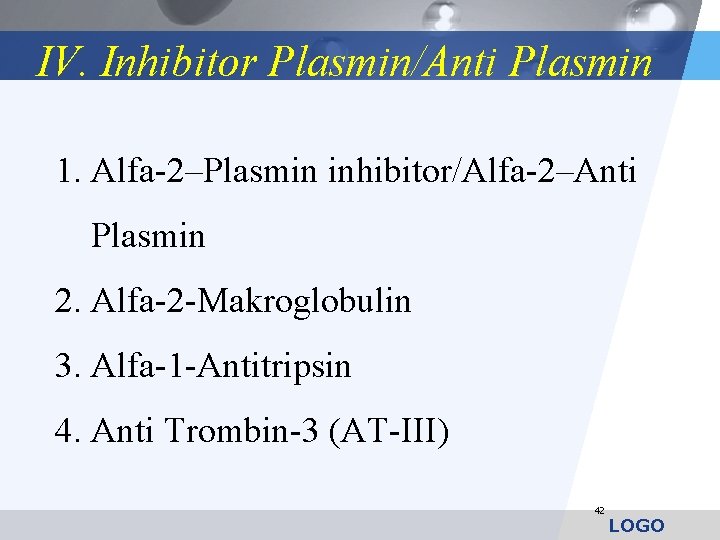 IV. Inhibitor Plasmin/Anti Plasmin

1. Alfa-2–Plasmin inhibitor/Alfa-2–Anti Plasmin
2. Alfa-2-Makroglobulin
3. Alfa-1-Antitripsin
4. Anti Trombin-3 (AT-III)

42

LOGO